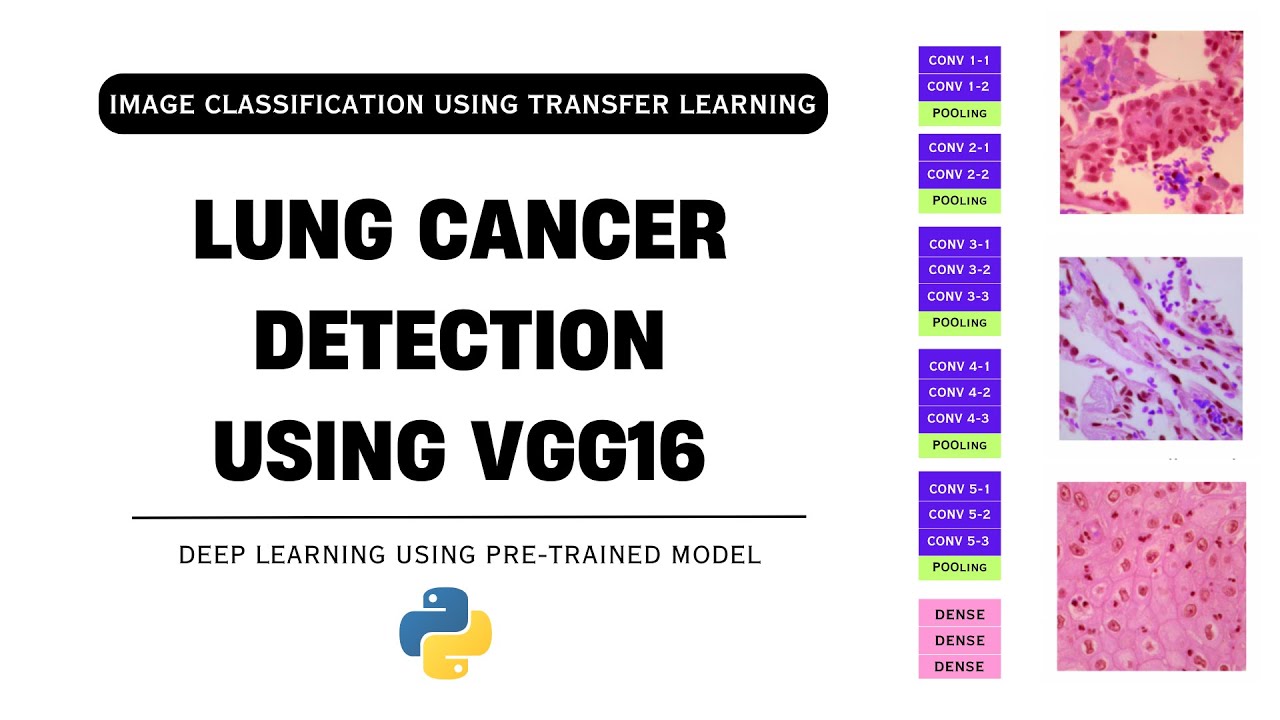 IMAGE CLASSIFICATION USING TRANSFER LEARNING

LUNG CANCER DETECTION USING VGG16

DEEP LEARNING USING PRE-TRAINED MODEL

CONV 1-1
CONV 1-2
POOLING
CONV 2-1
CONV 2-2
POOLING
CONV 3-1
CONV 3-2
CONV 3-3
POOLING
CONV 4-1
CONV 4-2
CONV 4-3
POOLING
CONV 5-1
CONV 5-2
CONV 5-3
POOLING
DENSE
DENSE
DENSE